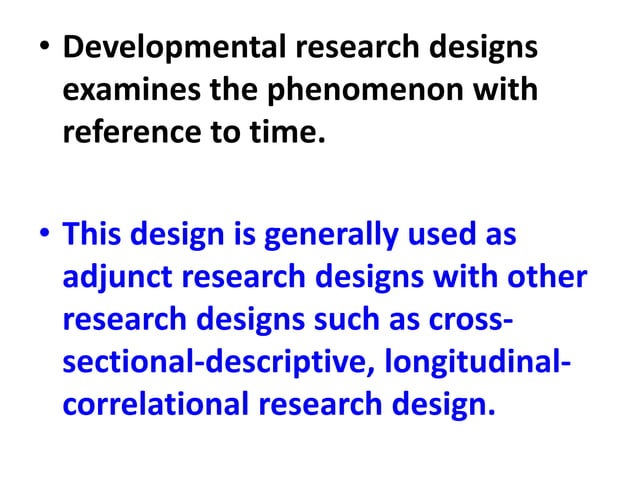 • Developmental research designs examines the phenomenon with reference to time.

• This design is generally used as adjunct research designs with other research designs such as cross-sectional-descriptive, longitudinal-correlational research design.